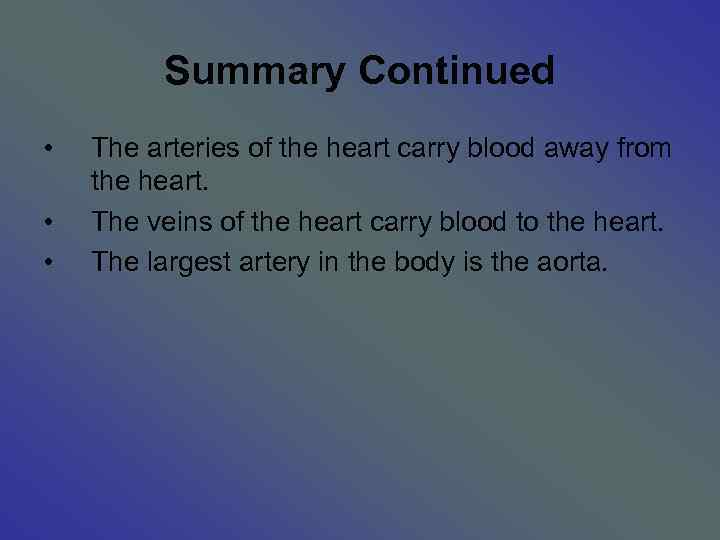 Summary Continued

• The arteries of the heart carry blood away from the heart.
• The veins of the heart carry blood to the heart.
• The largest artery in the body is the aorta.